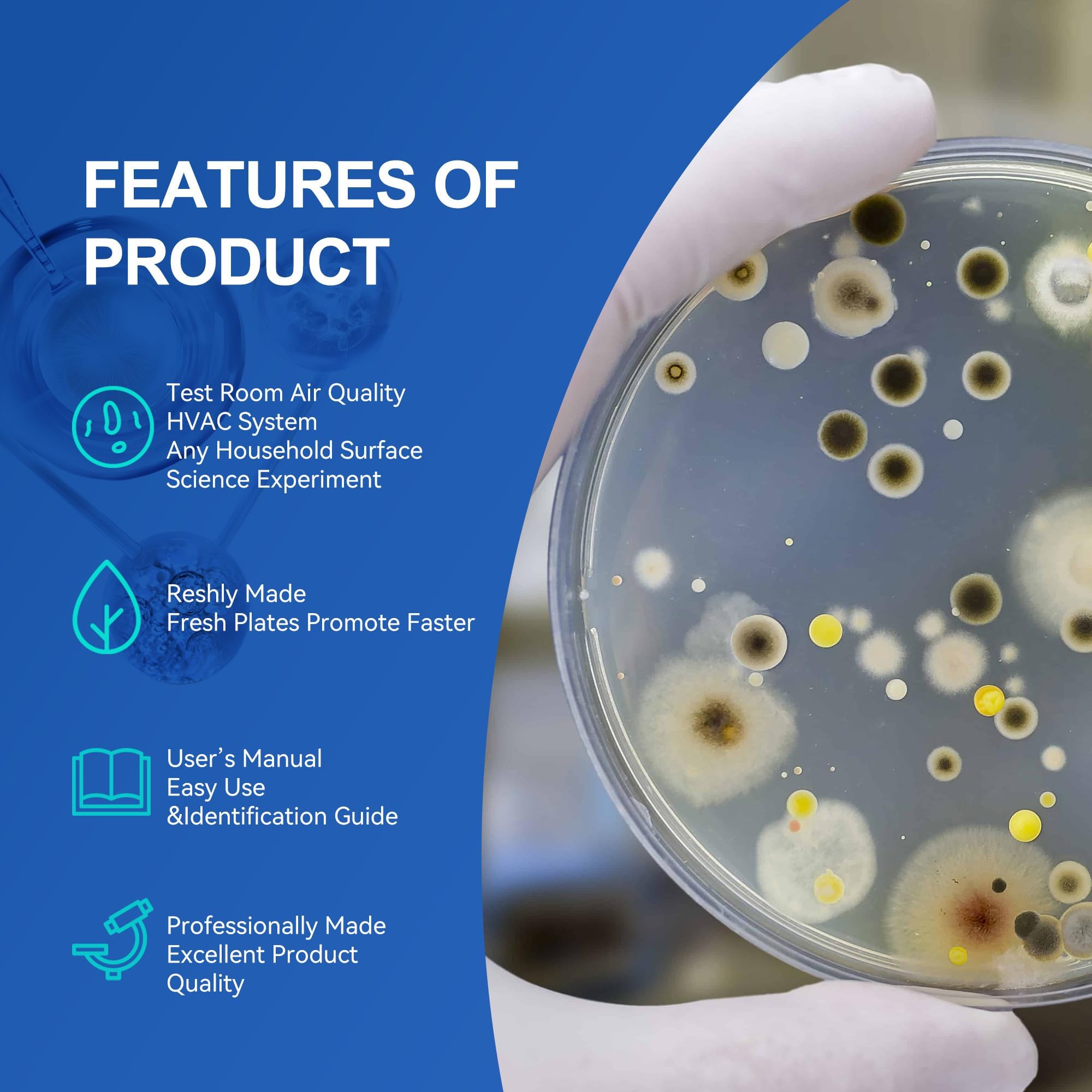 FEATURES OF PRODUCT

Test Room Air Quality
HVAC System
Any Household Surface
Science Experiment

Reshly Made
Fresh Plates Promote Faster

User's Manual
Easy Use
&Identification Guide

Professionally Made
Excellent Product
Quality